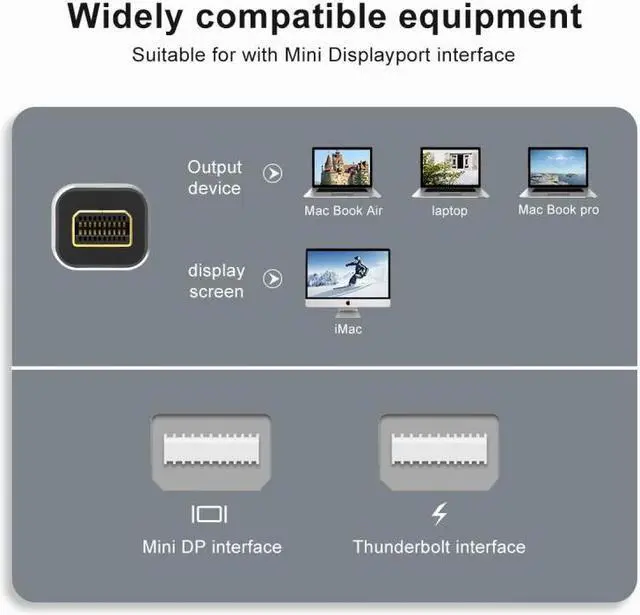 Widely compatible equipment

Suitable for with Mini Displayport interface

Output device

Mac Book Air

laptop

Mac Book pro

display screen

iMac

Mini DP interface

Thunderbolt interface